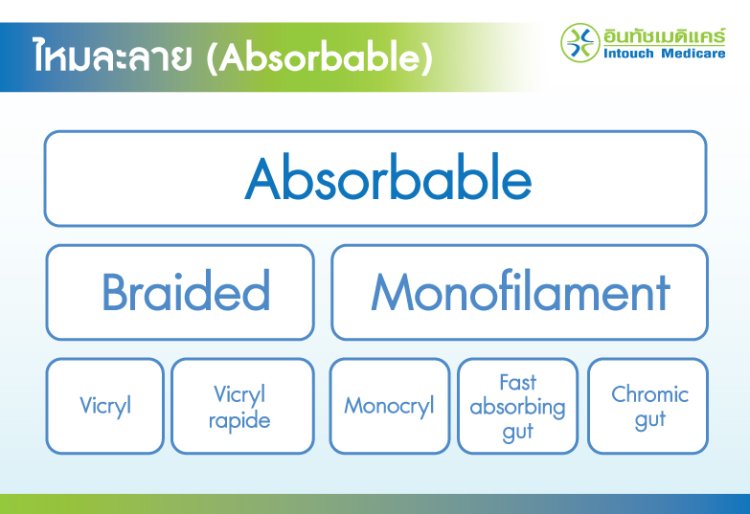 ไหมละลาย (Absorbable)

อินทัชเมดิแคร์
Intouch Medicare

Absorbable

Braided

Monofilament

Vicryl

Vicryl rapide

Monocryl

Fast absorbing gut

Chromic gut